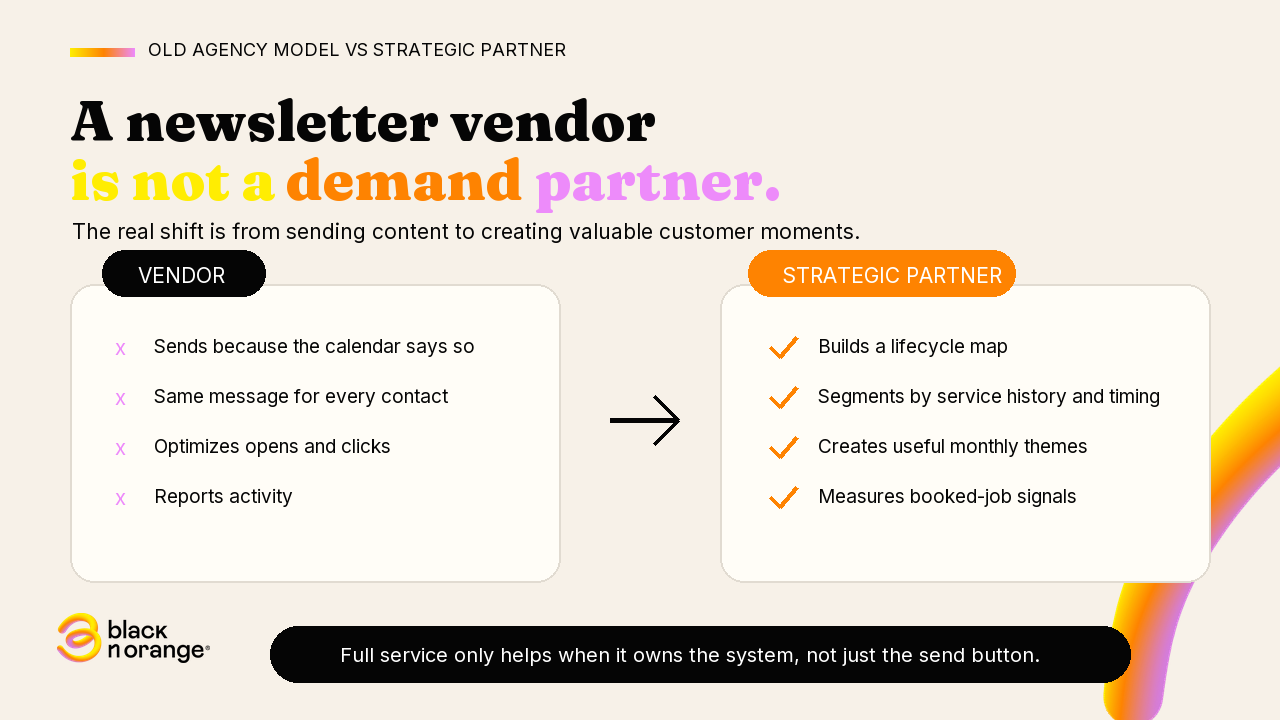 OLD AGENCY MODEL VS STRATEGIC PARTNER

A newsletter vendor is not a demand partner.

The real shift is from sending content to creating valuable customer moments.

VENDOR

x Sends because the calendar says so

x Same message for every contact

x Optimizes opens and clicks

x Reports activity

STRATEGIC PARTNER

Builds a lifecycle map

Segments by service history and timing

Creates useful monthly themes

Measures booked-job signals

black n orange®

Full service only helps when it owns the system, not just the send button.